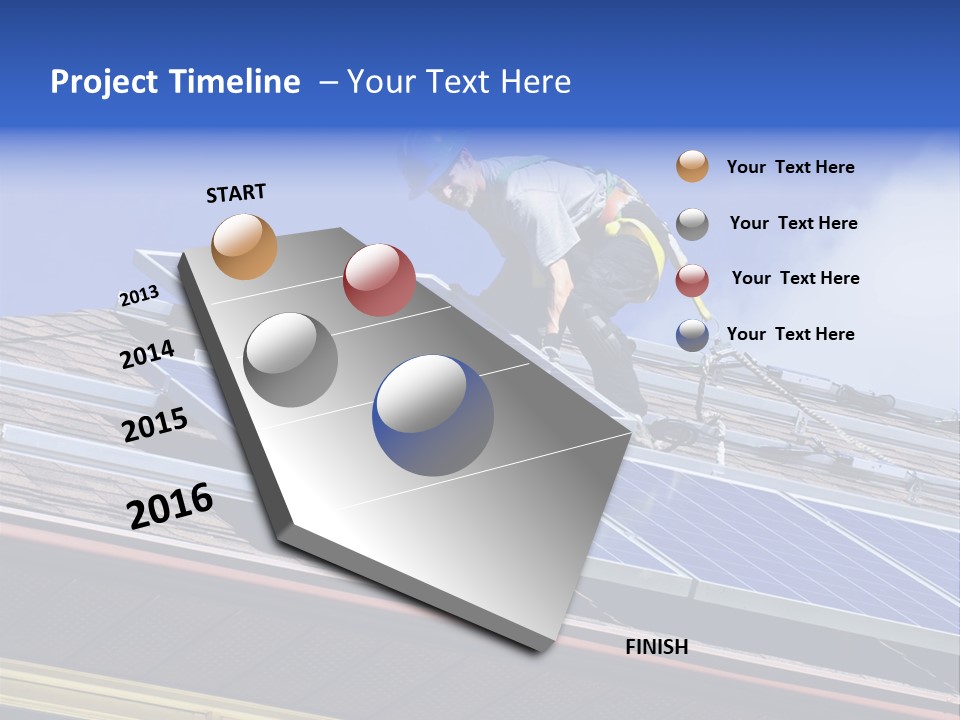 Project Timeline – Your Text Here

START

2013

2014

2015

2016

FINISH

Your Text Here

Your Text Here

Your Text Here

Your Text Here